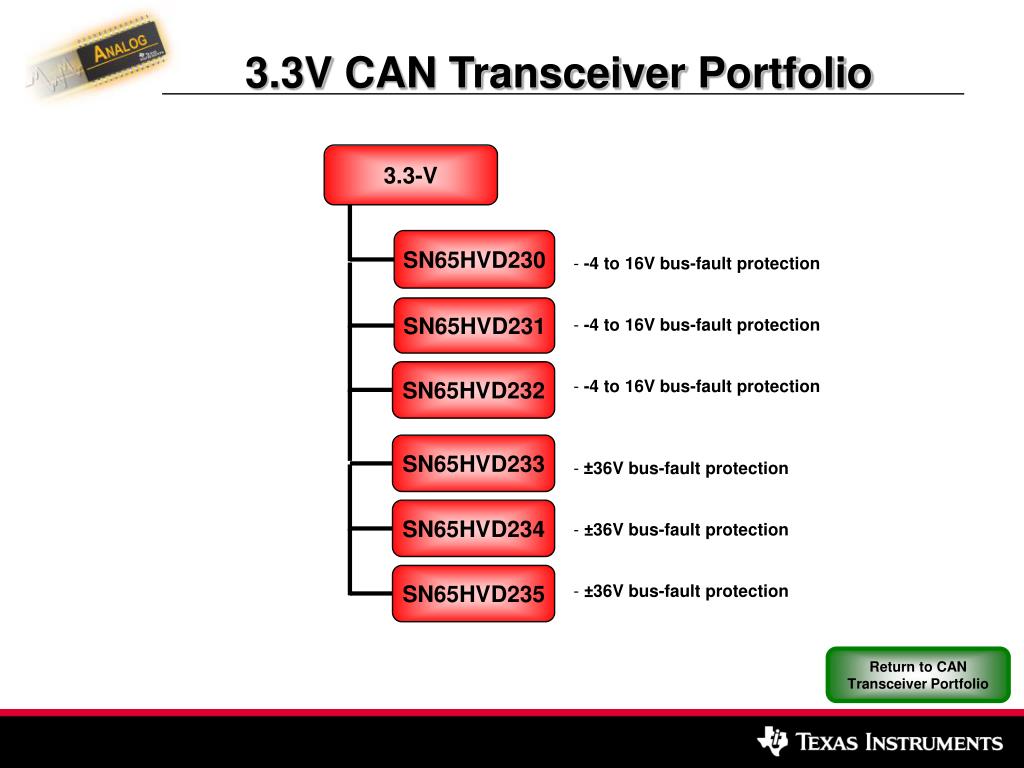 ANALOG

3.3V CAN Transceiver Portfolio

3.3-V

SN65HVD230
- -4 to 16V bus-fault protection

SN65HVD231
- -4 to 16V bus-fault protection

SN65HVD232
- -4 to 16V bus-fault protection

SN65HVD233
- ±36V bus-fault protection

SN65HVD234
- ±36V bus-fault protection

SN65HVD235
- ±36V bus-fault protection

Return to CAN Transceiver Portfolio

TEXAS INSTRUMENTS